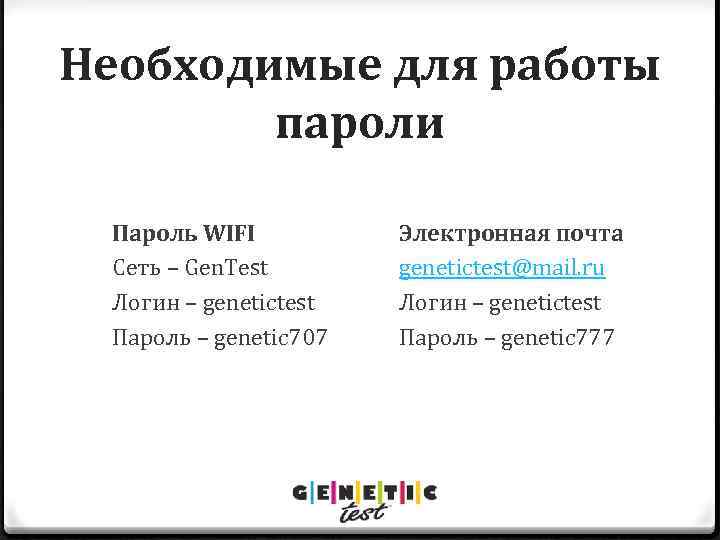 Необходимые для работы пароли

Пароль WIFI
Сеть – GenTest
Логин – genetictest
Пароль – genetic707

Электронная почта
genetictest@mail.ru
Логин – genetictest
Пароль – genetic777

GENETIC test